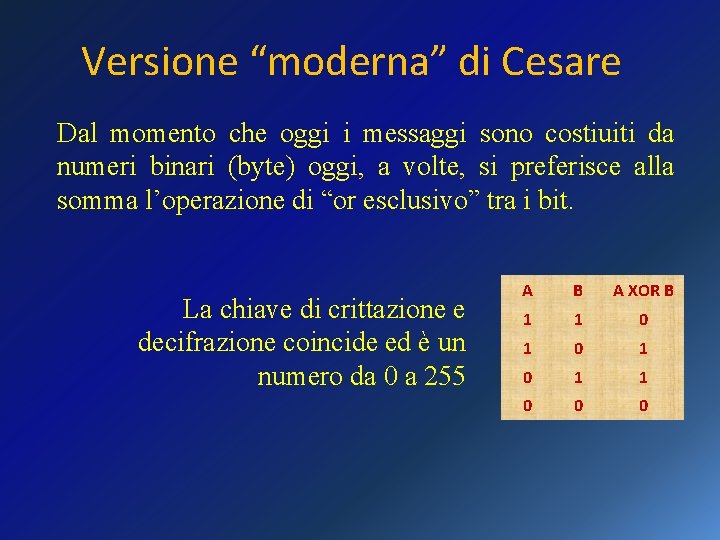 Versione “moderna” di Cesare

Dal momento che oggi i messaggi sono costiuiti da numeri binari (byte) oggi, a volte, si preferisce alla somma l’operazione di “or esclusivo” tra i bit.

La chiave di crittazione e decifrazione coincide ed è un numero da 0 a 255

| A | B | A XOR B |
|---|---|---|
| 1 | 1 | 0 |
| 1 | 0 | 1 |
| 0 | 1 | 1 |
| 0 | 0 | 0 |